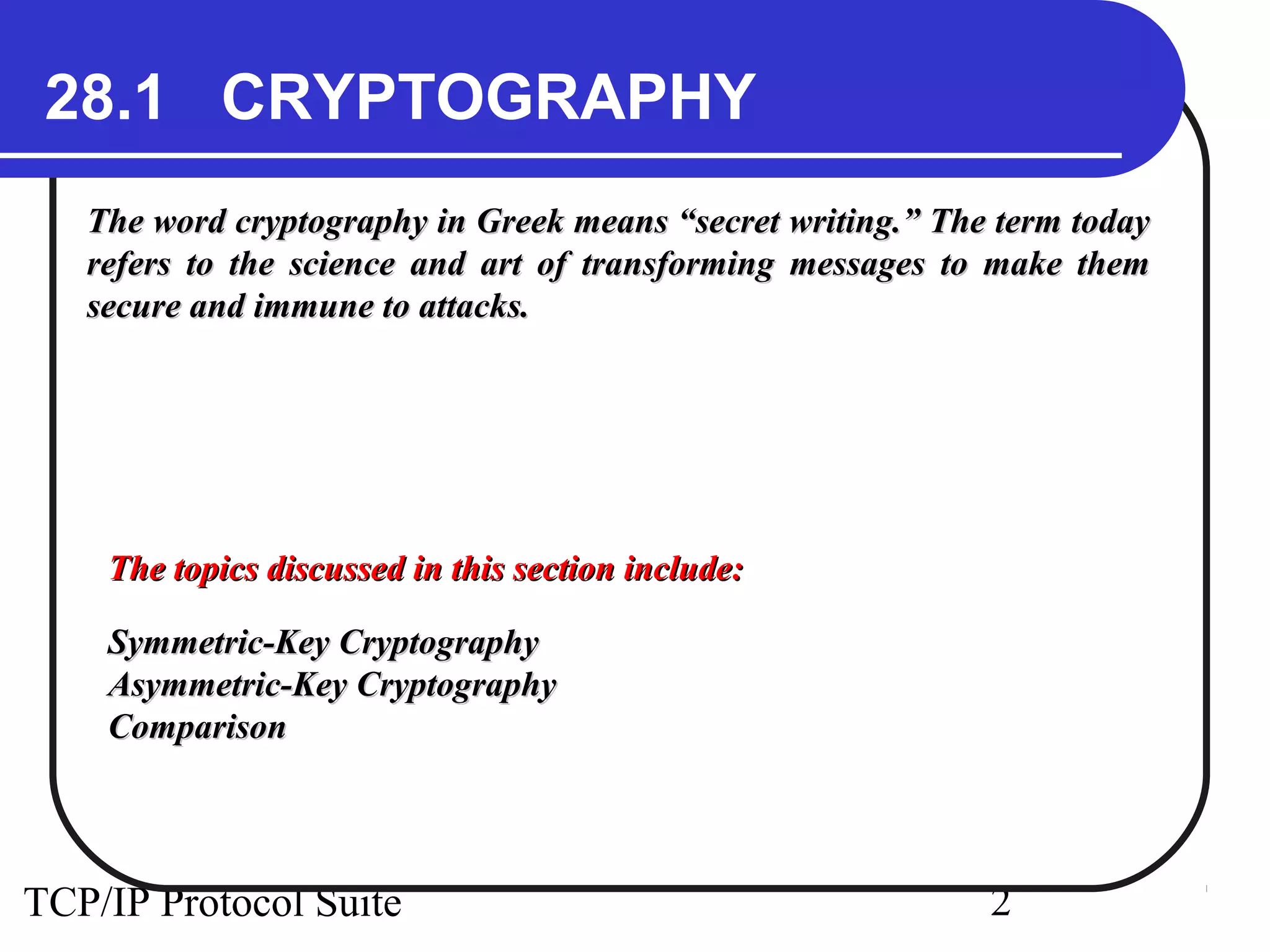 28.1 CRYPTOGRAPHY

The word cryptography in Greek means “secret writing.” The term today refers to the science and art of transforming messages to make them secure and immune to attacks.

The topics discussed in this section include:

Symmetric-Key Cryptography
Asymmetric-Key Cryptography
Comparison

TCP/IP Protocol Suite

2